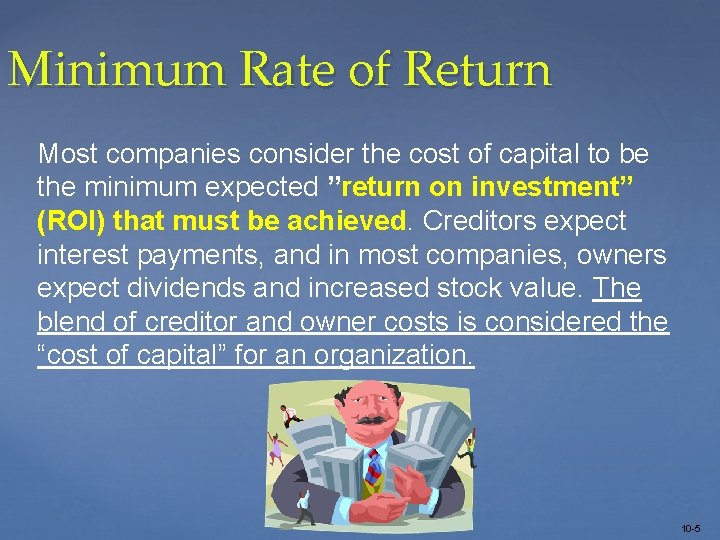 Minimum Rate of Return

Most companies consider the cost of capital to be the minimum expected ”return on investment” (ROI) that must be achieved. Creditors expect interest payments, and in most companies, owners expect dividends and increased stock value. The blend of creditor and owner costs is considered the “cost of capital” for an organization.

10-5